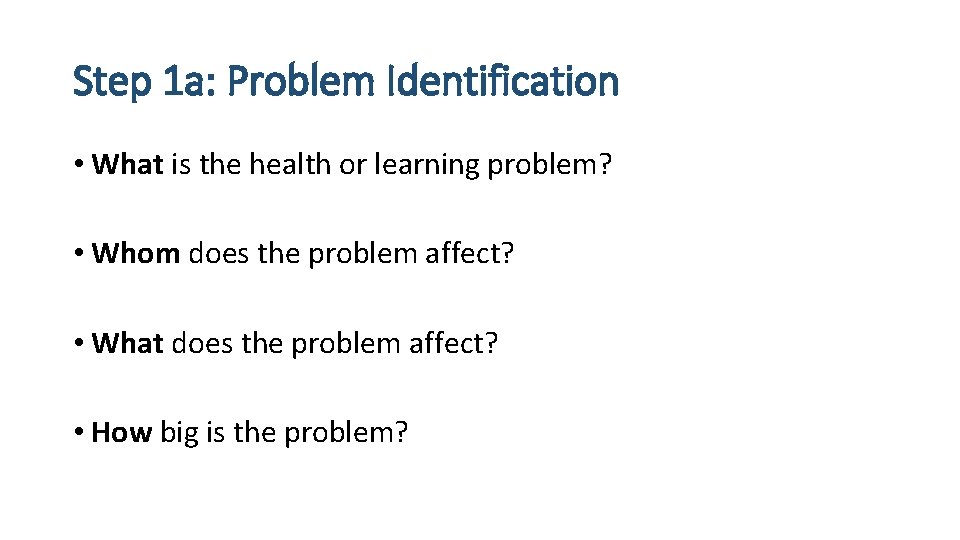 Step 1a: Problem Identification

• What is the health or learning problem?

• Whom does the problem affect?

• What does the problem affect?

• How big is the problem?